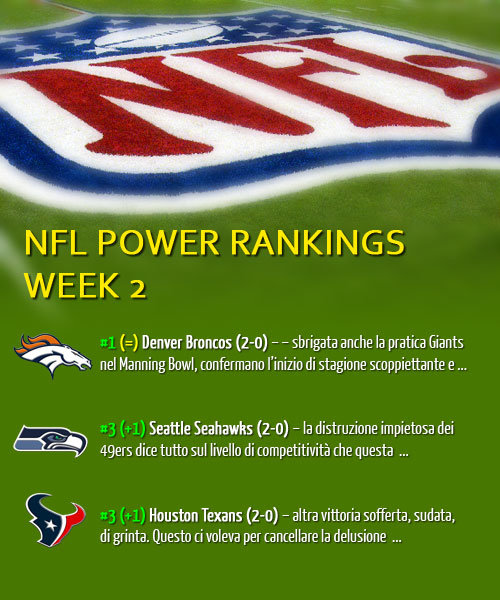 NFL

NFL POWER RANKINGS WEEK 2

#1 (=) Denver Broncos (2-0) – – sbrigata anche la pratica Giants nel Manning Bowl, confermano l'inizio di stagione scoppiettante e ...

#3 (+1) Seattle Seahawks (2-0) – la distruzione impietosa dei 49ers dice tutto sul livello di competitività che questa ...

#3 (+1) Houston Texans (2-0) – altra vittoria sofferta, sudata, di grinta. Questo ci voleva per cancellare la delusione ...